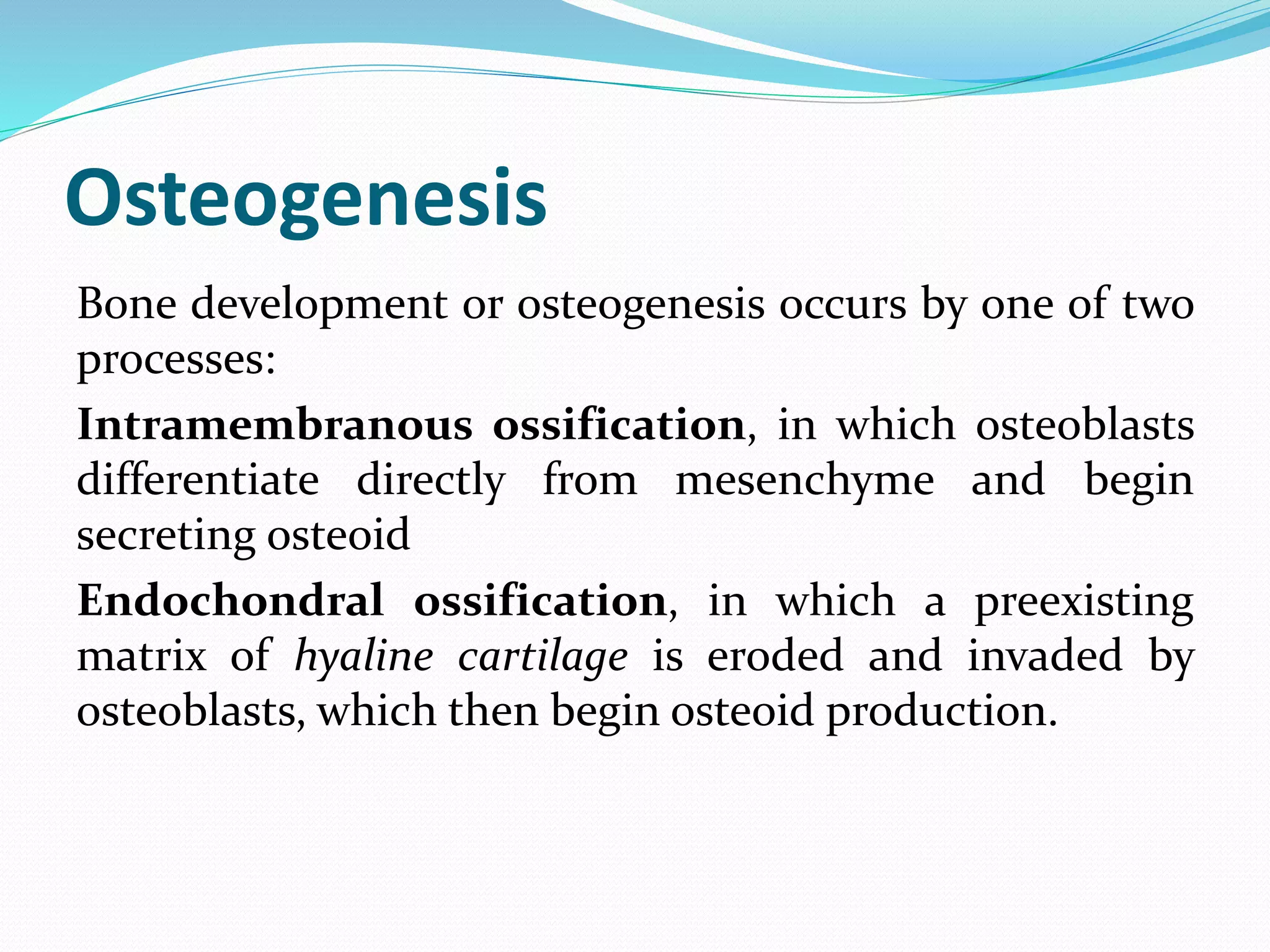 Osteogenesis

Bone development or osteogenesis occurs by one of two processes:

Intramembranous ossification, in which osteoblasts differentiate directly from mesenchyme and begin secreting osteoid

Endochondral ossification, in which a preexisting matrix of hyaline cartilage is eroded and invaded by osteoblasts, which then begin osteoid production.